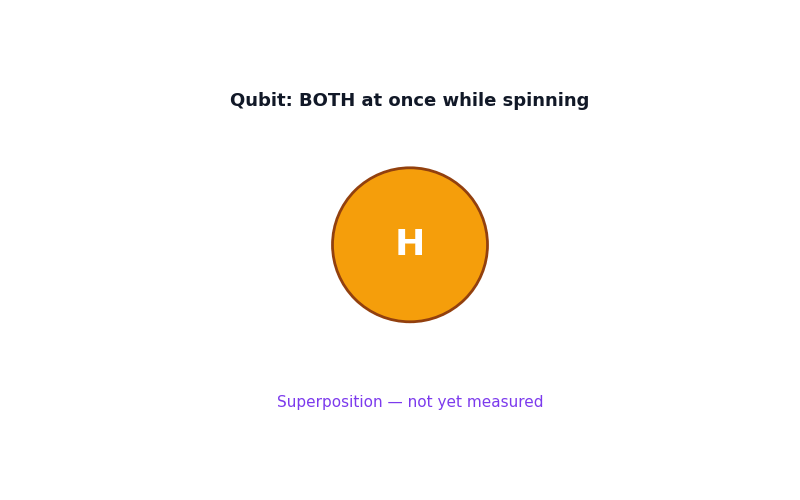 Qubit: BOTH at once while spinning

H

Superposition — not yet measured